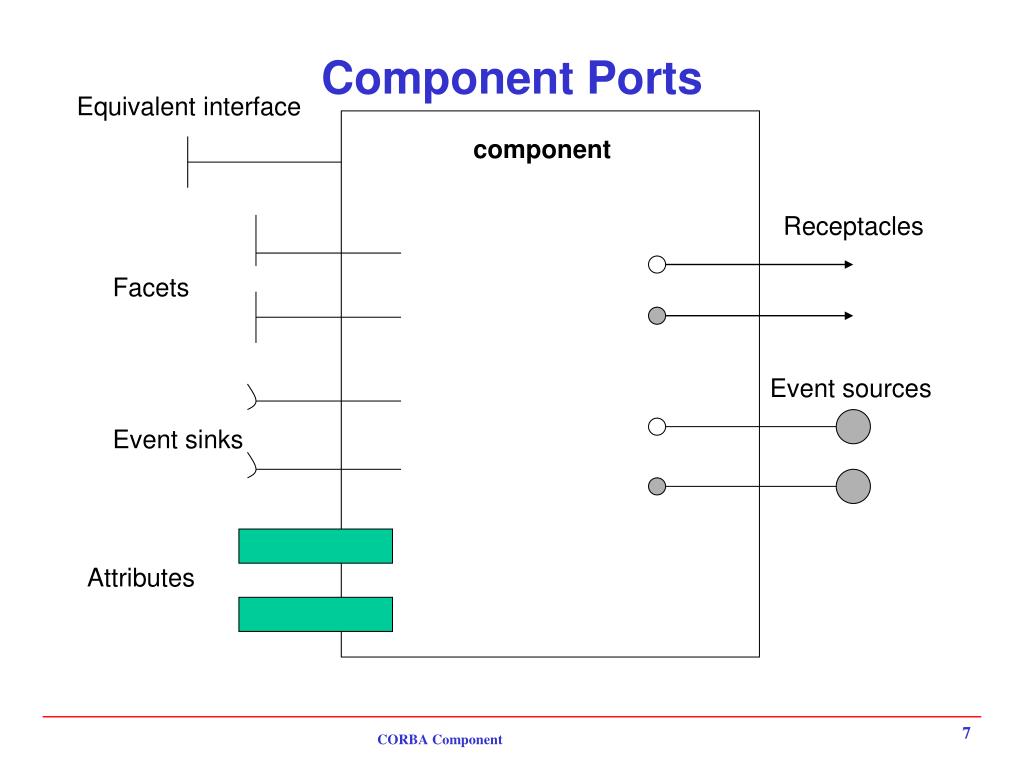 Component Ports

Equivalent interface

component

Receptacles

Facets

Event sources

Event sinks

Attributes

CORBA Component

7